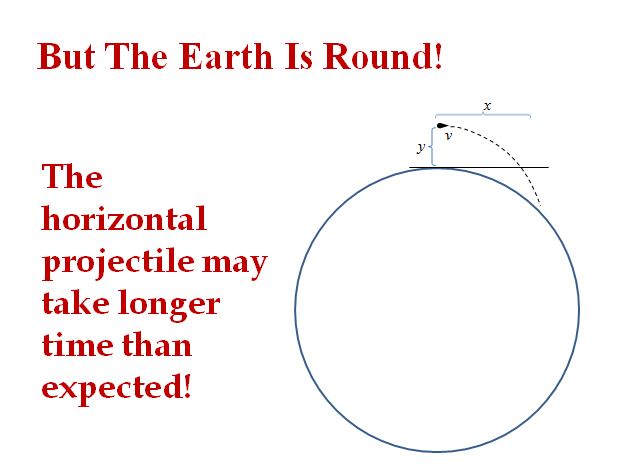 But The Earth Is Round!

The horizontal projectile may take longer time than expected!

$x$

$y$

$v$